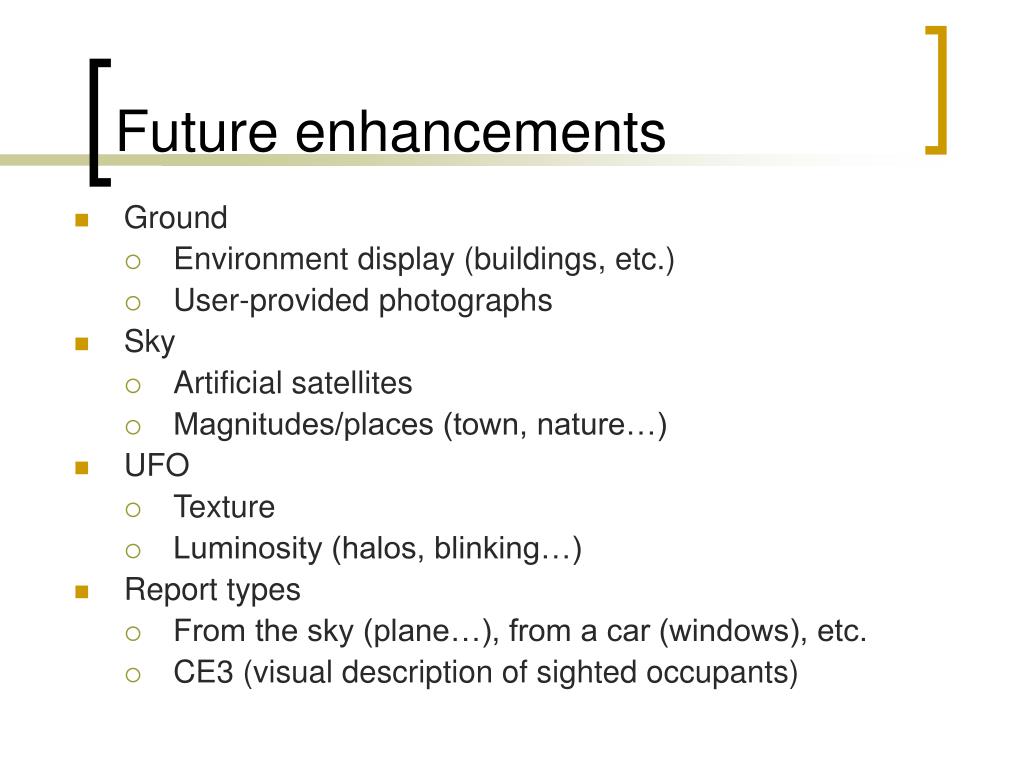 Future enhancements

- Ground
  - Environment display (buildings, etc.)
  - User-provided photographs
- Sky
  - Artificial satellites
  - Magnitudes/places (town, nature…)
- UFO
  - Texture
  - Luminosity (halos, blinking…)
- Report types
  - From the sky (plane…), from a car (windows), etc.
  - CE3 (visual description of sighted occupants)